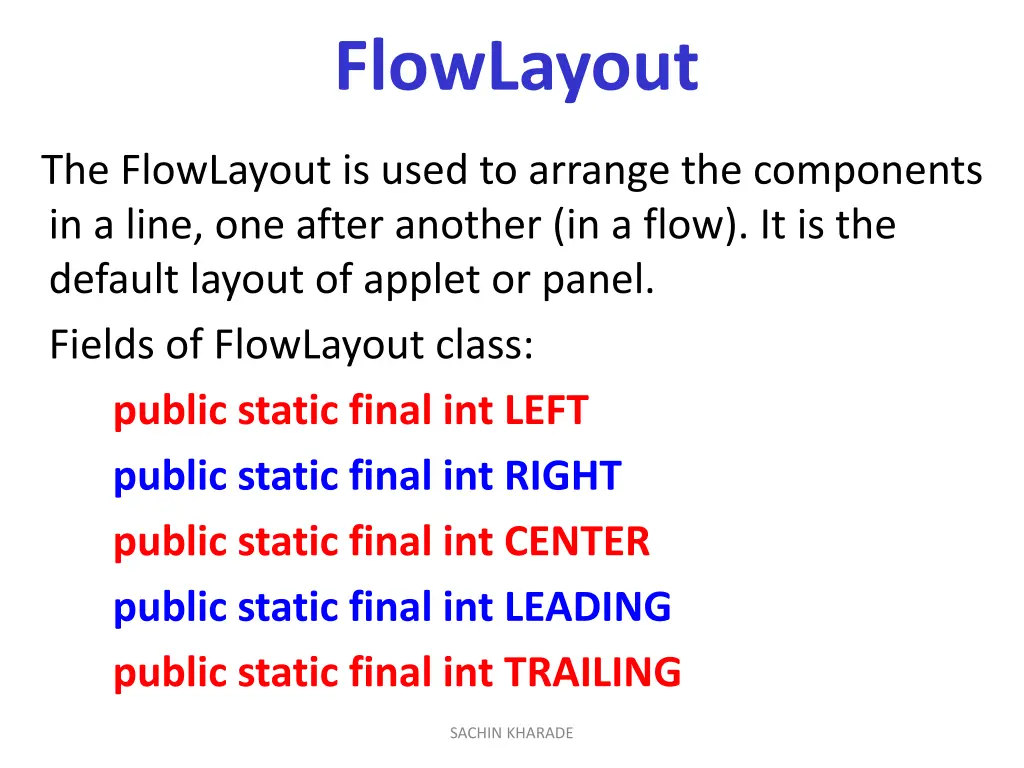 FlowLayout

The FlowLayout is used to arrange the components in a line, one after another (in a flow). It is the default layout of applet or panel.

Fields of FlowLayout class:

public static final int LEFT

public static final int RIGHT

public static final int CENTER

public static final int LEADING

public static final int TRAILING

SACHIN KHARADE